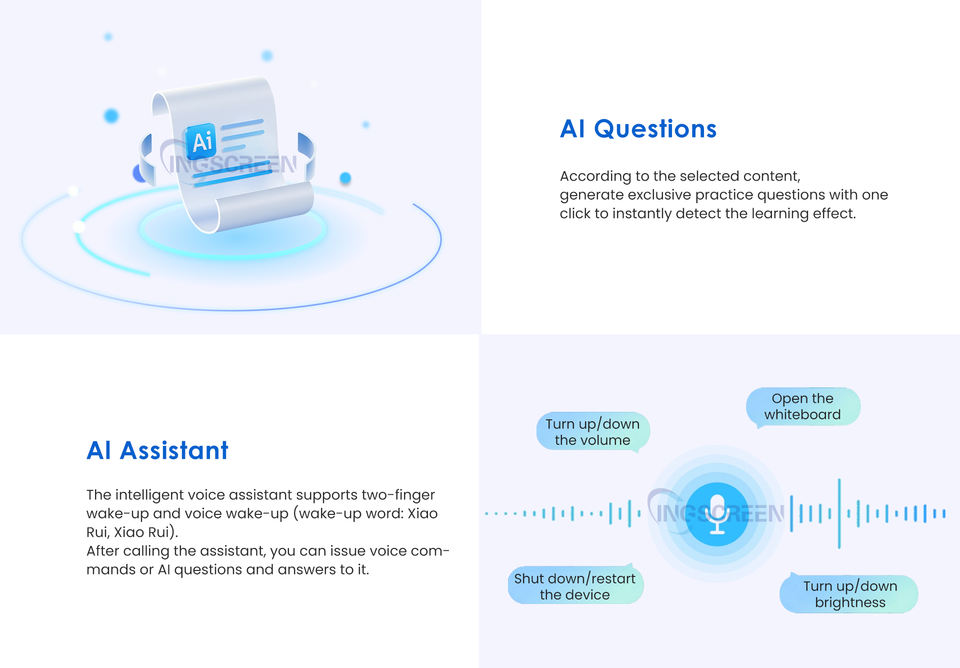 Ai

INGSCREEN

AI Questions

According to the selected content, generate exclusive practice questions with one click to instantly detect the learning effect.

AI Assistant

The intelligent voice assistant supports two-finger wake-up and voice wake-up (wake-up word: Xiao Rui, Xiao Rui).
After calling the assistant, you can issue voice commands or AI questions and answers to it.

Turn up/down the volume

Open the whiteboard

INGSCREEN

Shut down/restart the device

Turn up/down brightness